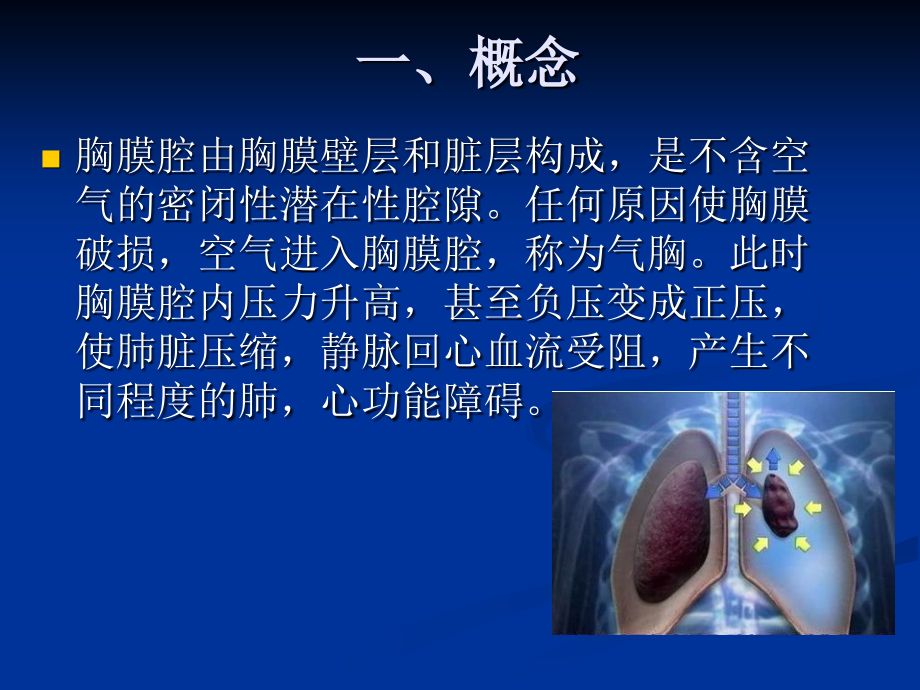 一、概念

胸膜腔由胸膜壁层和脏层构成，是不含空气的密闭性潜在性腔隙。任何原因使胸膜破损，空气进入胸膜腔，称为气胸。此时胸膜腔内压力升高，甚至负压变成正压，使肺脏压缩，静脉回心血流受阻，产生不同程度的肺，心功能障碍。